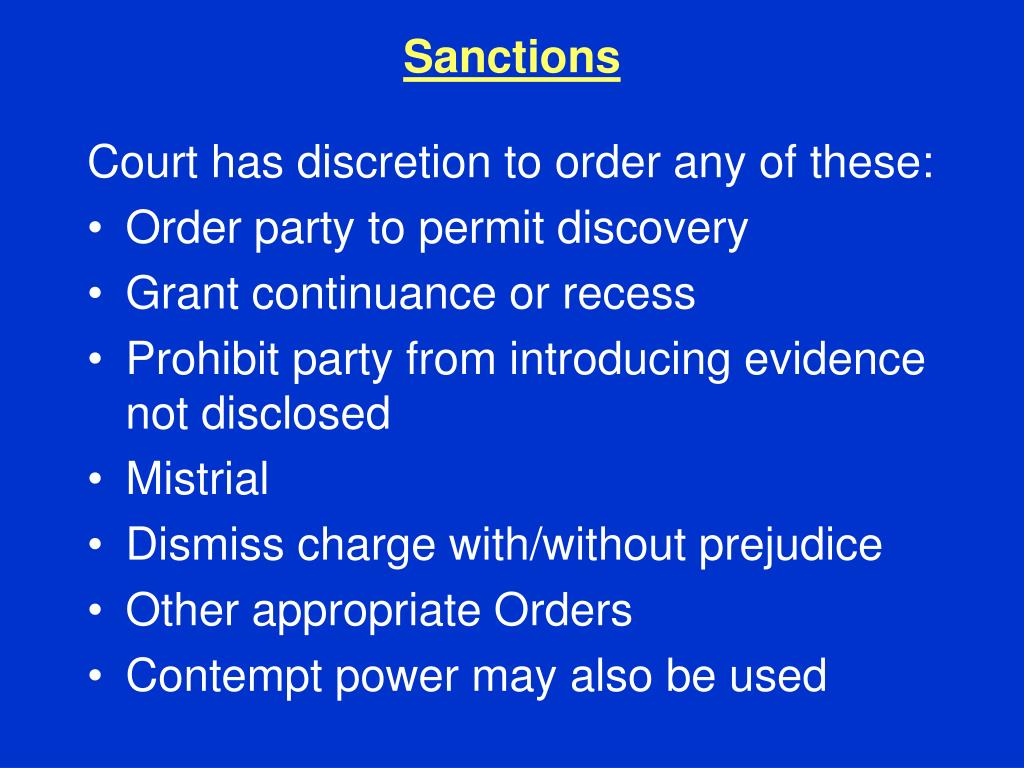 Sanctions

Court has discretion to order any of these:
• Order party to permit discovery
• Grant continuance or recess
• Prohibit party from introducing evidence not disclosed
• Mistrial
• Dismiss charge with/without prejudice
• Other appropriate Orders
• Contempt power may also be used